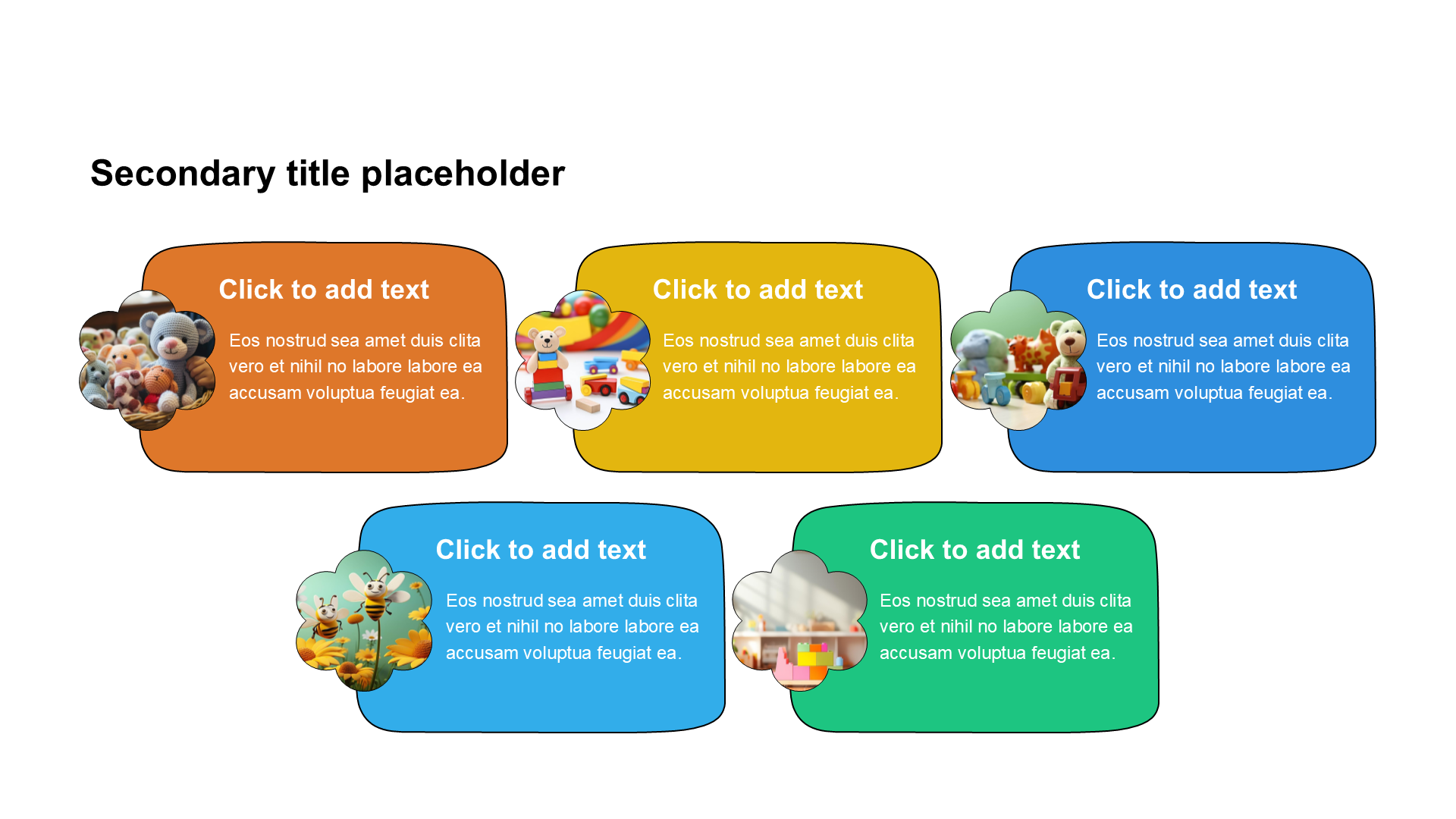 Secondary title placeholder

Click to add text

Eos nostrud sea amet duis clita vero et nihil no labore labore ea accusam voluptua feugiat ea.

Click to add text

Eos nostrud sea amet duis clita vero et nihil no labore labore ea accusam voluptua feugiat ea.

Click to add text

Eos nostrud sea amet duis clita vero et nihil no labore labore ea accusam voluptua feugiat ea.

Click to add text

Eos nostrud sea amet duis clita vero et nihil no labore labore ea accusam voluptua feugiat ea.

Click to add text

Eos nostrud sea amet duis clita vero et nihil no labore labore ea accusam voluptua feugiat ea.